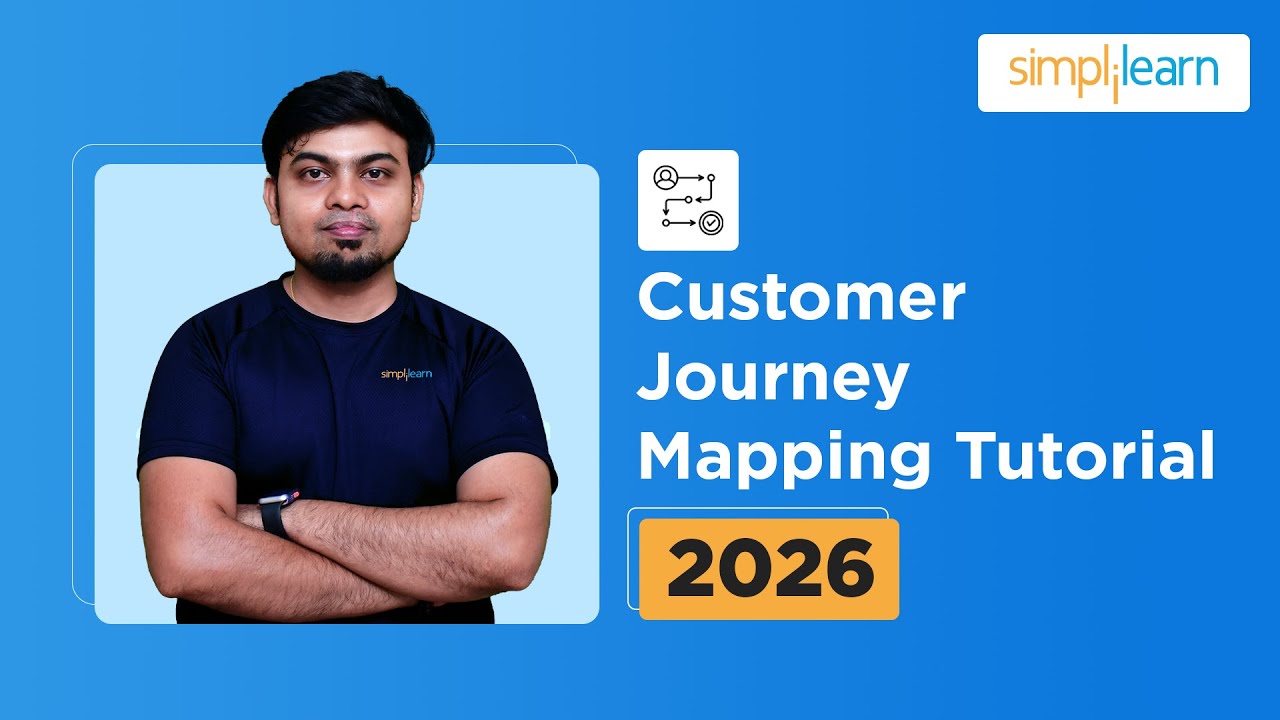 simplilearn

simplilearn

Customer Journey Mapping Tutorial

2026